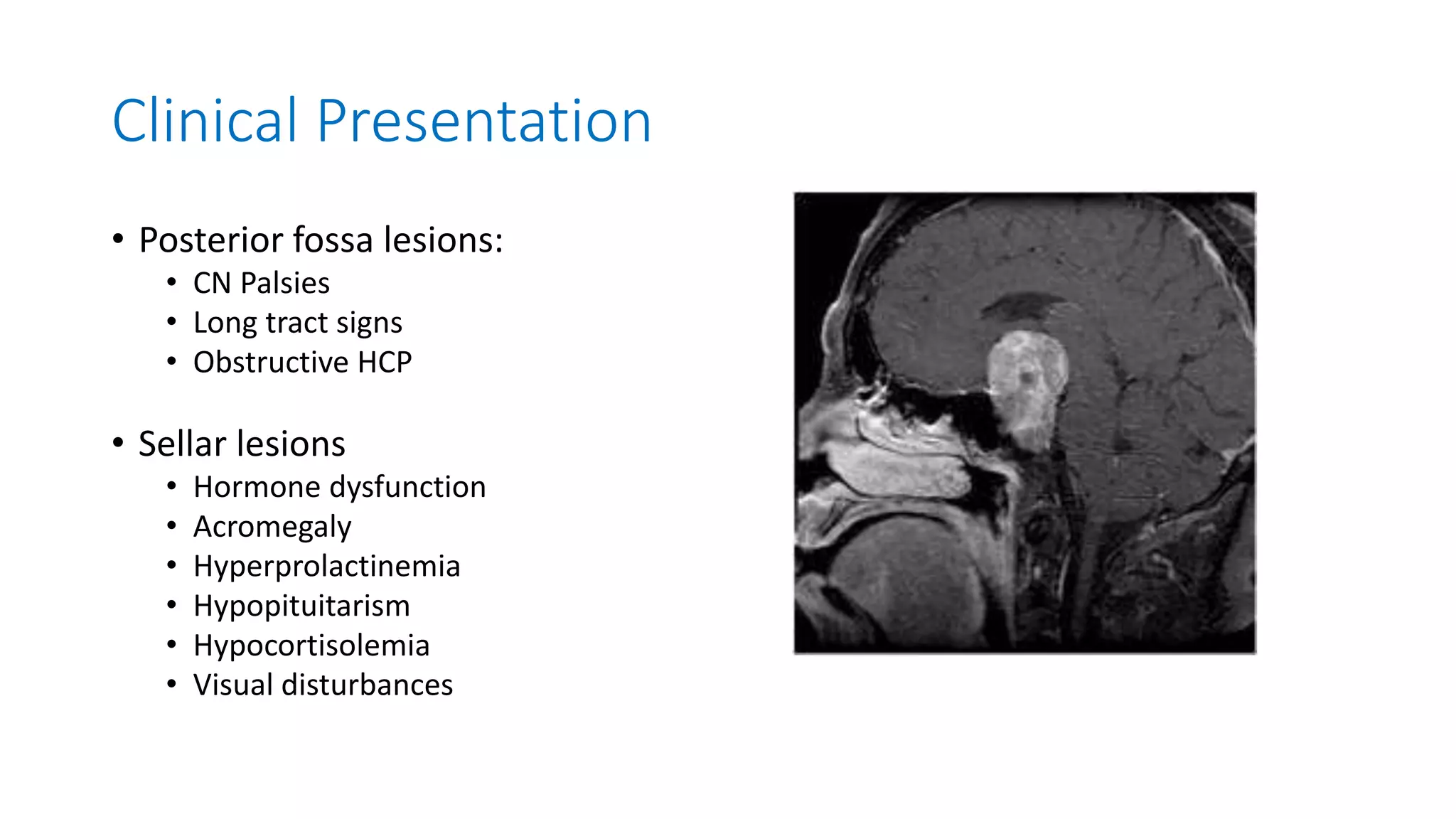 Clinical Presentation

• Posterior fossa lesions:
  • CN Palsies
  • Long tract signs
  • Obstructive HCP

• Sellar lesions
  • Hormone dysfunction
  • Acromegaly
  • Hyperprolactinemia
  • Hypopituitarism
  • Hypocortisolemia
  • Visual disturbances